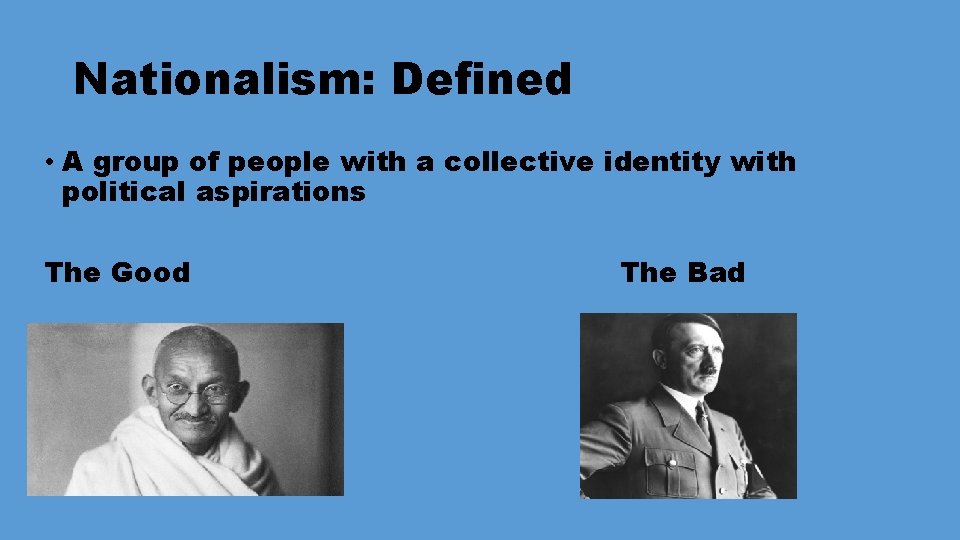 Nationalism: Defined

• A group of people with a collective identity with political aspirations

The Good

The Bad